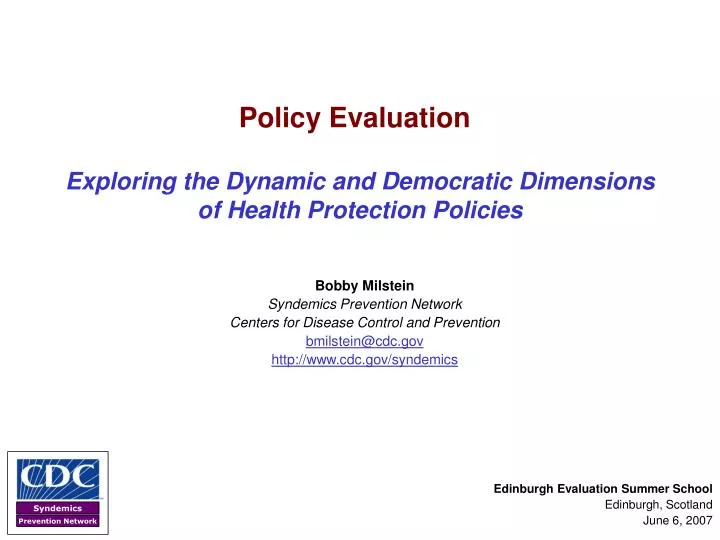 Policy Evaluation

Exploring the Dynamic and Democratic Dimensions of Health Protection Policies

Bobby Milstein
Syndemics Prevention Network
Centers for Disease Control and Prevention
bmilstein@cdc.gov
http://www.cdc.gov/syndemics

CDC
Syndemics
Prevention Network

Edinburgh Evaluation Summer School
Edinburgh, Scotland
June 6, 2007